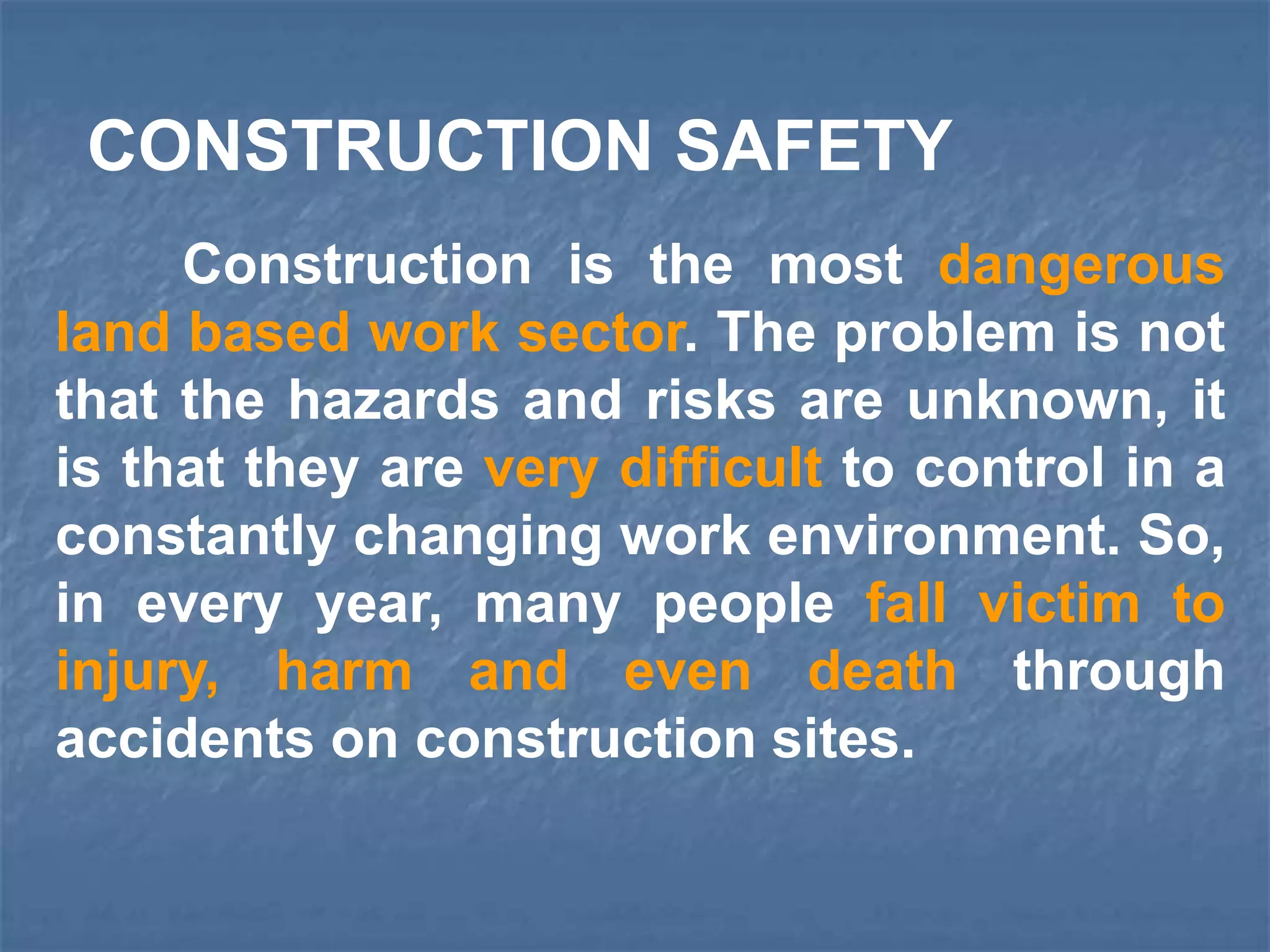 CONSTRUCTION SAFETY

Construction is the most dangerous land based work sector. The problem is not that the hazards and risks are unknown, it is that they are very difficult to control in a constantly changing work environment. So, in every year, many people fall victim to injury, harm and even death through accidents on construction sites.